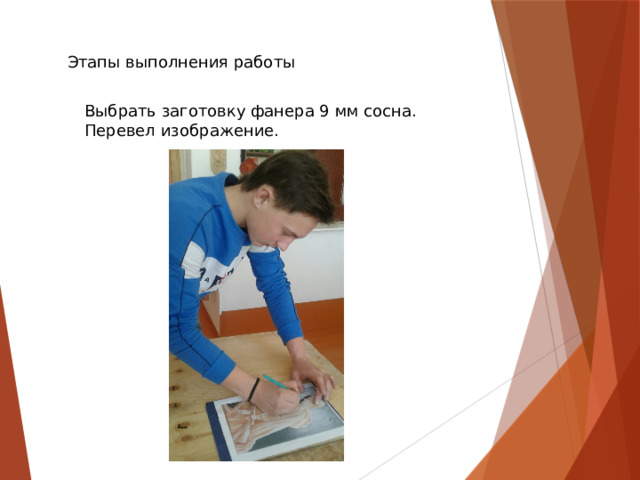 Этапы выполнения работы

Выбрать заготовку фанера 9 мм сосна.
Перевел изображение.